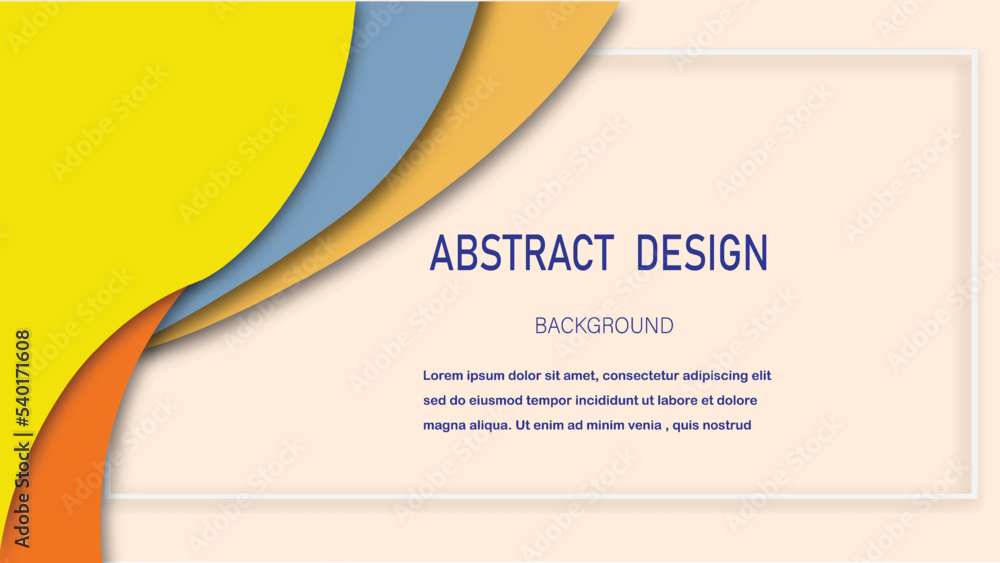 ABSTRACT DESIGN

BACKGROUND

Lorem ipsum dolor sit amet, consectetur adipiscing elit sed do eiusmod tempor incididunt ut labore et dolore magna aliqua. Ut enim ad minim venia , quis nostrud

Adobe Stock | #540171608